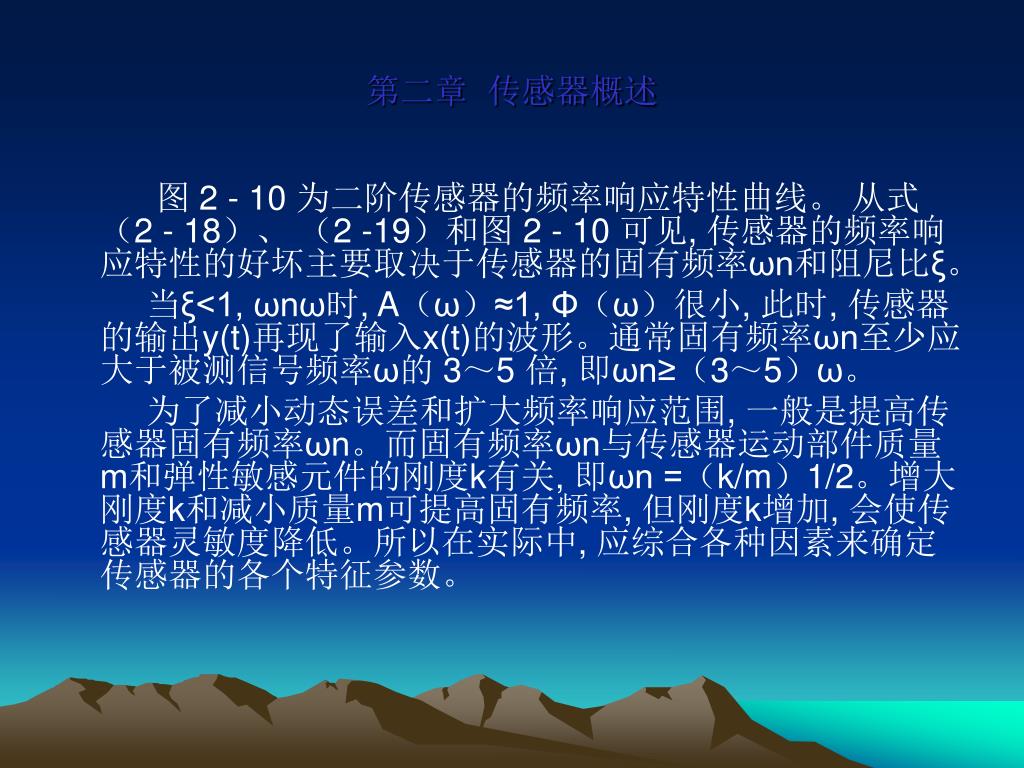 第二章 传感器概述

图 2 - 10 为二阶传感器的频率响应特性曲线。 从式（2 - 18）、（2 -19）和图 2 - 10 可见, 传感器的频率响应特性的好坏主要取决于传感器的固有频率ωn和阻尼比ξ。

当ξ<1, ωnω时, A（ω）≈1, Φ（ω）很小, 此时, 传感器的输出y(t)再现了输入x(t)的波形。通常固有频率ωn至少应大于被测信号频率ω的 3～5 倍, 即ωn≥（3～5）ω。

为了减小动态误差和扩大频率响应范围, 一般是提高传感器固有频率ωn。而固有频率ωn与传感器运动部件质量m和弹性敏感元件的刚度k有关, 即ωn =（k/m）1/2。增大刚度k和减小质量m可提高固有频率, 但刚度k增加, 会使传感器灵敏度降低。所以在实际中, 应综合各种因素来确定传感器的各个特征参数。